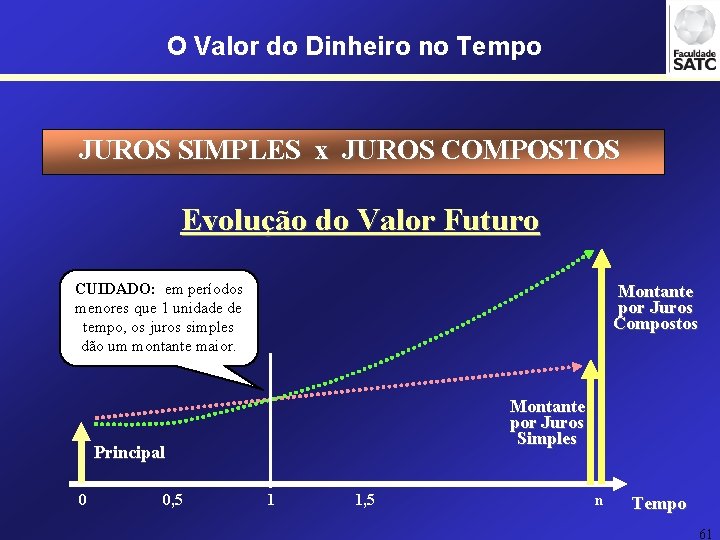 O Valor do Dinheiro no Tempo

Faculdade SATC

JUROS SIMPLES x JUROS COMPOSTOS

Evolução do Valor Futuro

CUIDADO: em períodos menores que 1 unidade de tempo, os juros simples dão um montante maior.

Montante por Juros Compostos

Montante por Juros Simples

Principal

0
0,5
1
1,5
n
Tempo

61